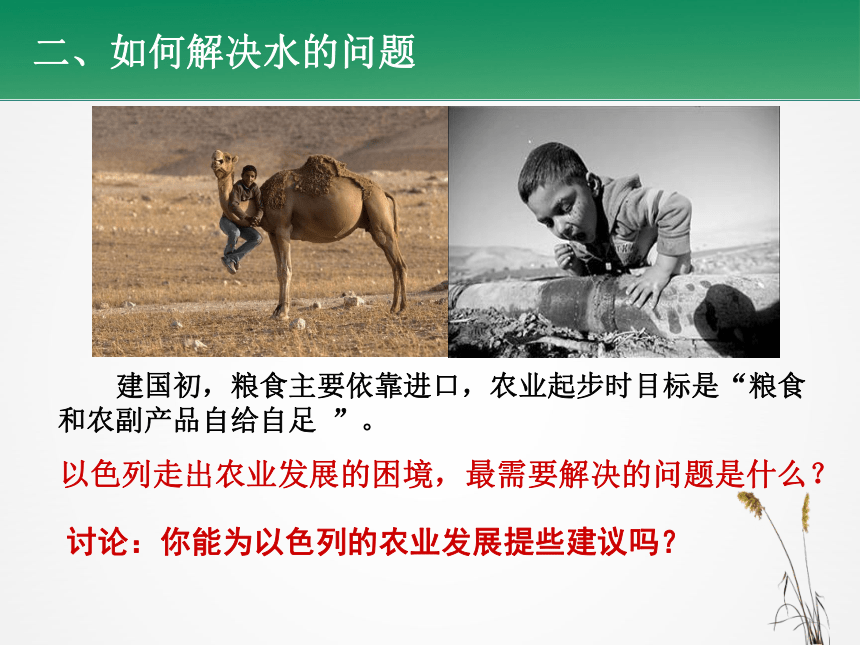 二、如何解决水的问题

建国初，粮食主要依靠进口，农业起步时目标是“粮食和农副产品自给自足 ”。

以色列走出农业发展的困境，最需要解决的问题是什么？

讨论：你能为以色列的农业发展提些建议吗？